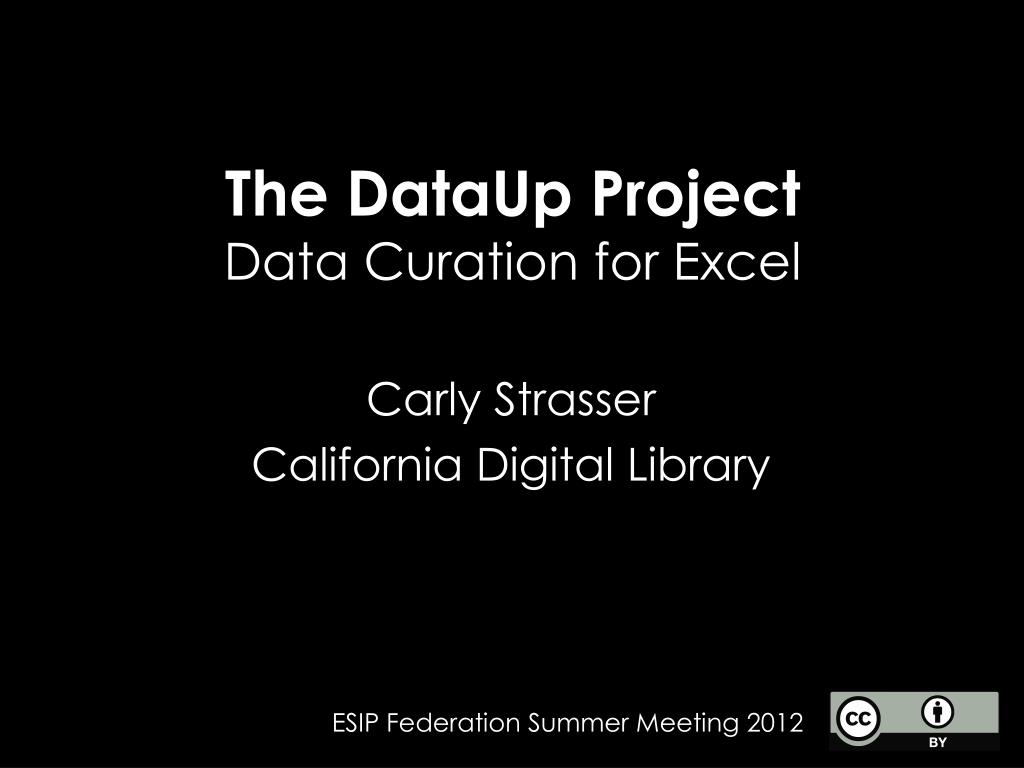 The DataUp Project
Data Curation for Excel

Carly Strasser
California Digital Library

ESIP Federation Summer Meeting 2012

cc BY